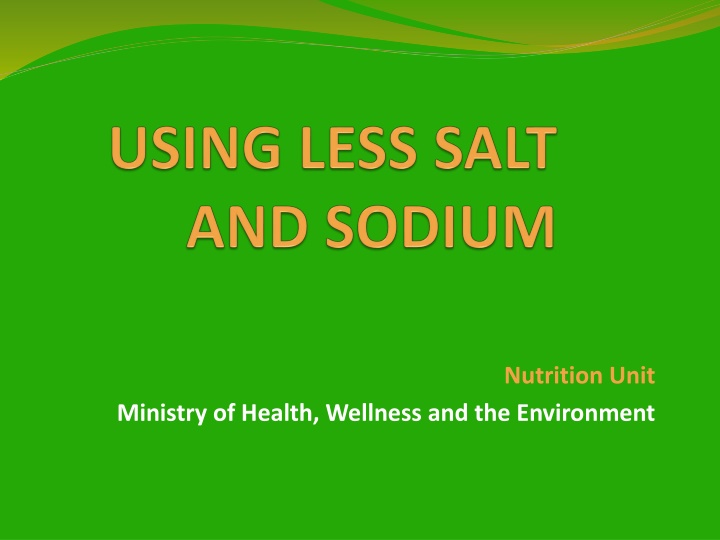 USING LESS SALT AND SODIUM

Nutrition Unit
Ministry of Health, Wellness and the Environment